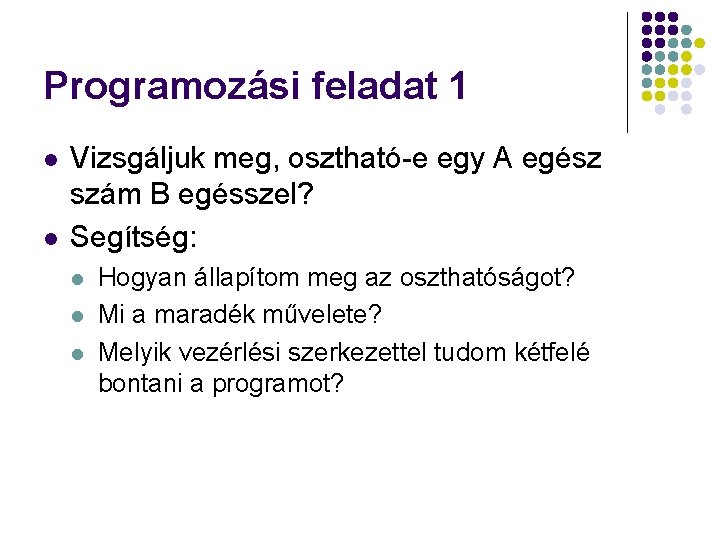 Programozási feladat 1

- Vizsgáljuk meg, osztható-e egy A egész szám B egésszel?
- Segítség:
  - Hogyan állapítom meg az oszthatóságot?
  - Mi a maradék művelete?
  - Melyik vezérlési szerkezettel tudom kétfelé bontani a programot?